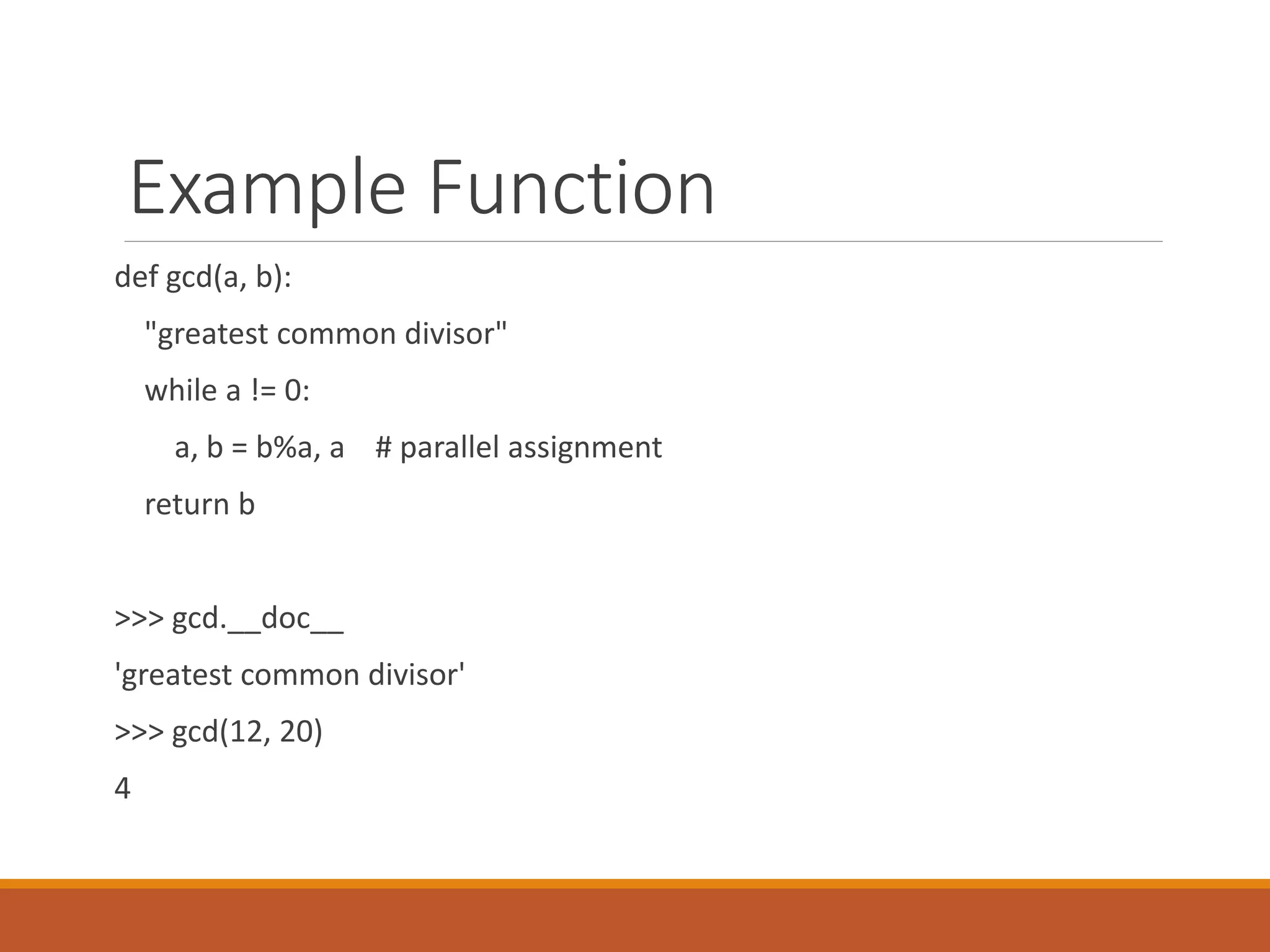 Example Function

def gcd(a, b):

"greatest common divisor"

while a != 0:

a, b = b%a, a    # parallel assignment

return b

>>> gcd.__doc__

'greatest common divisor'

>>> gcd(12, 20)

4